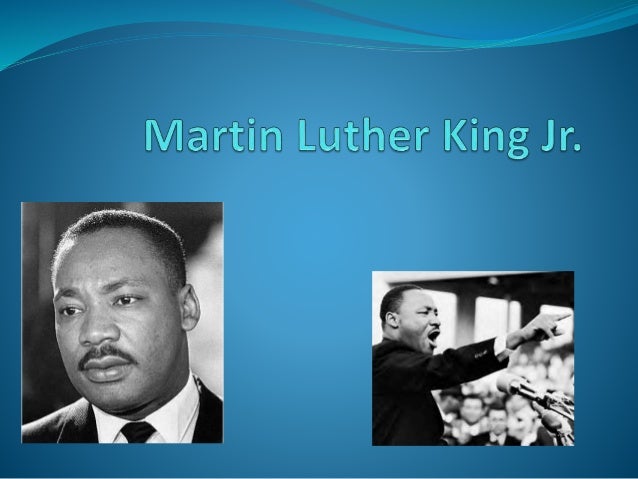 Martin Luther King Jr.